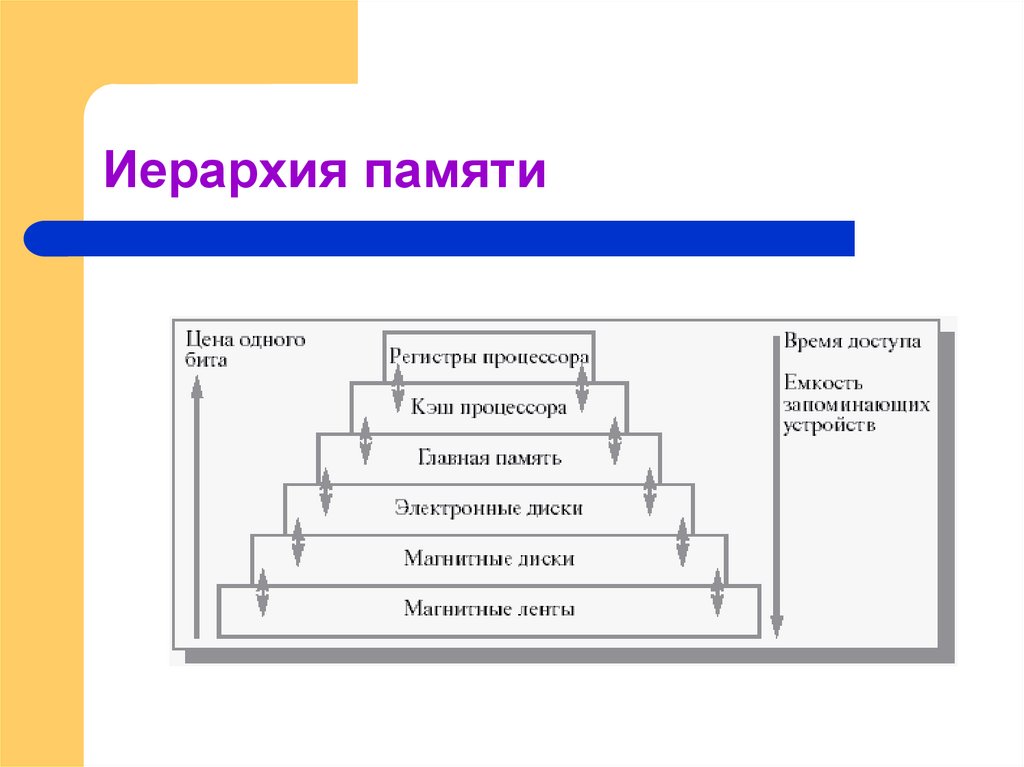 Иерархия памяти

Цена одного бита

Регистры процессора

Кэш процессора

Главная память

Электронные диски

Магнитные диски

Магнитные ленты

Время доступа

Емкость запоминающих устройств